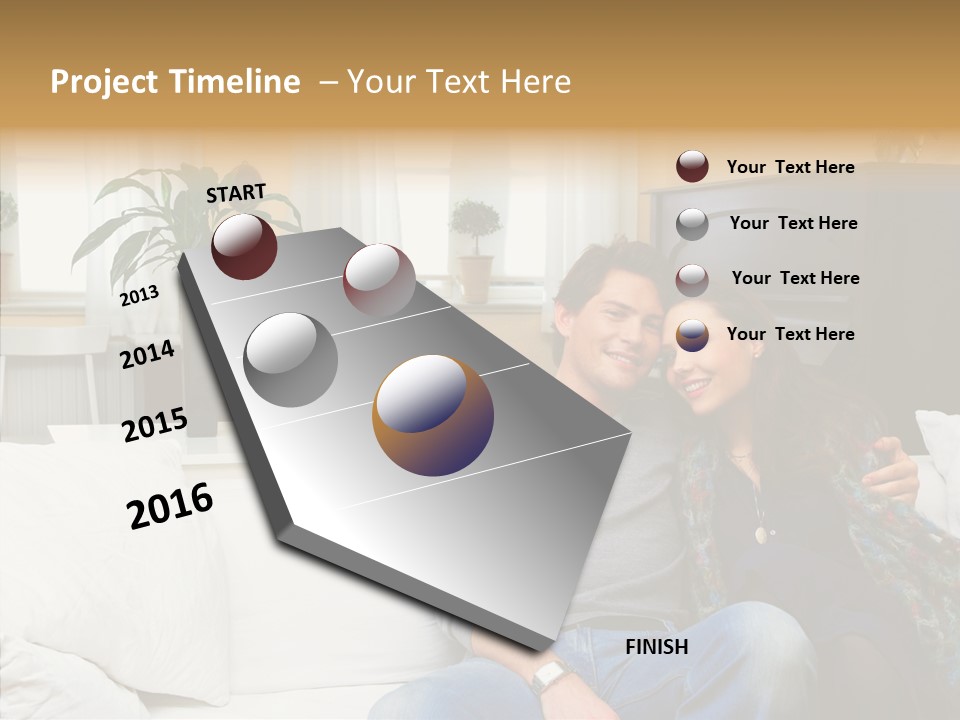 Project Timeline – Your Text Here

START

2013

2014

2015

2016

FINISH

Your Text Here

Your Text Here

Your Text Here

Your Text Here